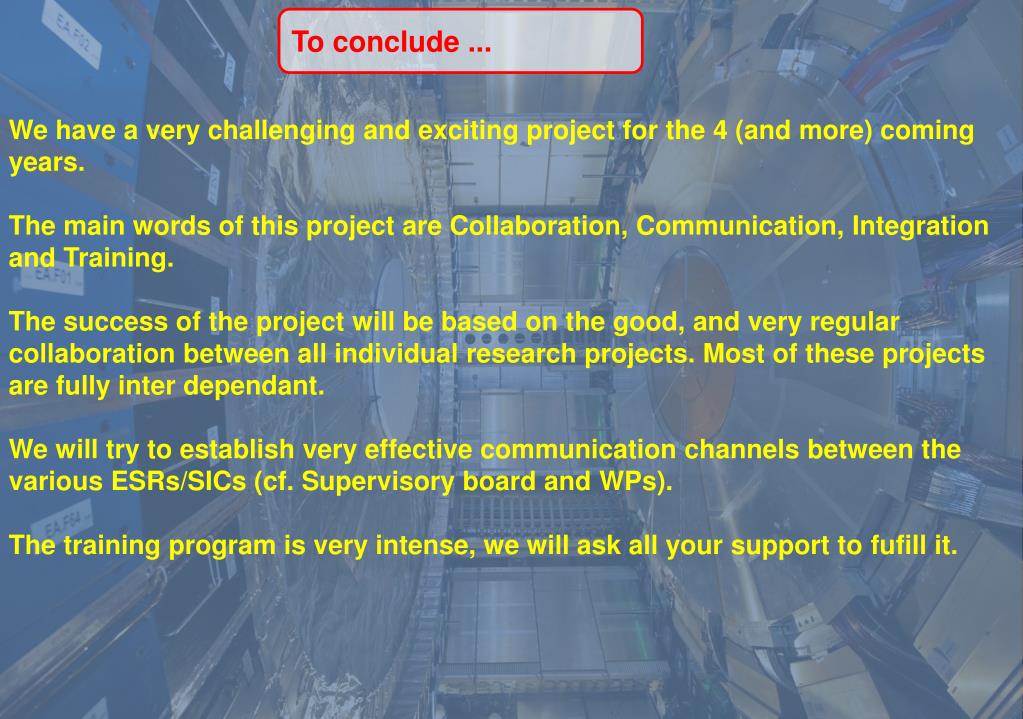 To conclude ...

We have a very challenging and exciting project for the 4 (and more) coming years.

The main words of this project are Collaboration, Communication, Integration and Training.

The success of the project will be based on the good, and very regular collaboration between all individual research projects. Most of these projects are fully inter dependant.

We will try to establish very effective communication channels between the various ESRs/SICs (cf. Supervisory board and WPs).

The training program is very intense, we will ask all your support to fufill it.